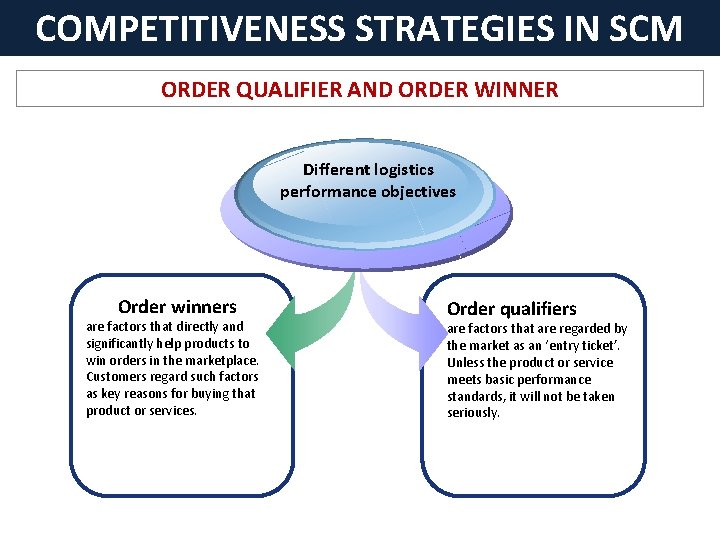 COMPETITIVENESS STRATEGIES IN SCM

ORDER QUALIFIER AND ORDER WINNER

Different logistics performance objectives

Order winners
are factors that directly and significantly help products to win orders in the marketplace. Customers regard such factors as key reasons for buying that product or services.

Order qualifiers
are factors that are regarded by the market as an 'entry ticket'. Unless the product or service meets basic performance standards, it will not be taken seriously.